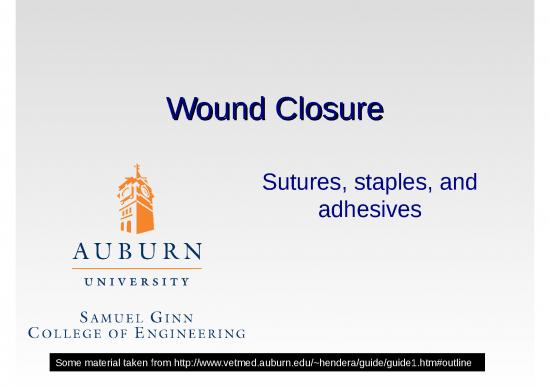 Wound Closure

Sutures, staples, and adhesives

AUBURN
UNIVERSITY

SAMUEL GINN
COLLEGE OF ENGINEERING

Some material taken from http://www.vetmed.auburn.edu/~hendera/guide/guide1.htm#outline